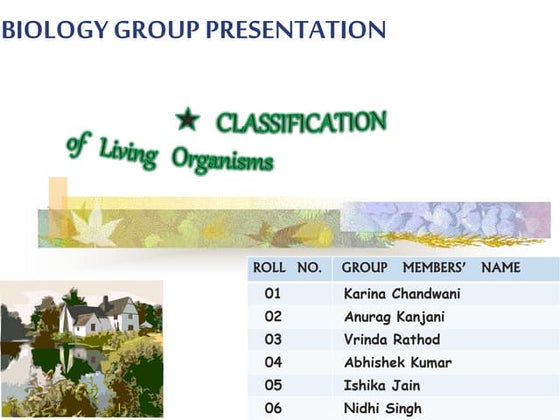 BIOLOGY GROUP PRESENTATION

★ CLASSIFICATION
of Living Organisms

| ROLL NO. | GROUP MEMBERS' NAME |
|---|---|
| 01 | Karina Chandwani |
| 02 | Anurag Kanjani |
| 03 | Vrinda Rathod |
| 04 | Abhishek Kumar |
| 05 | Ishika Jain |
| 06 | Nidhi Singh |